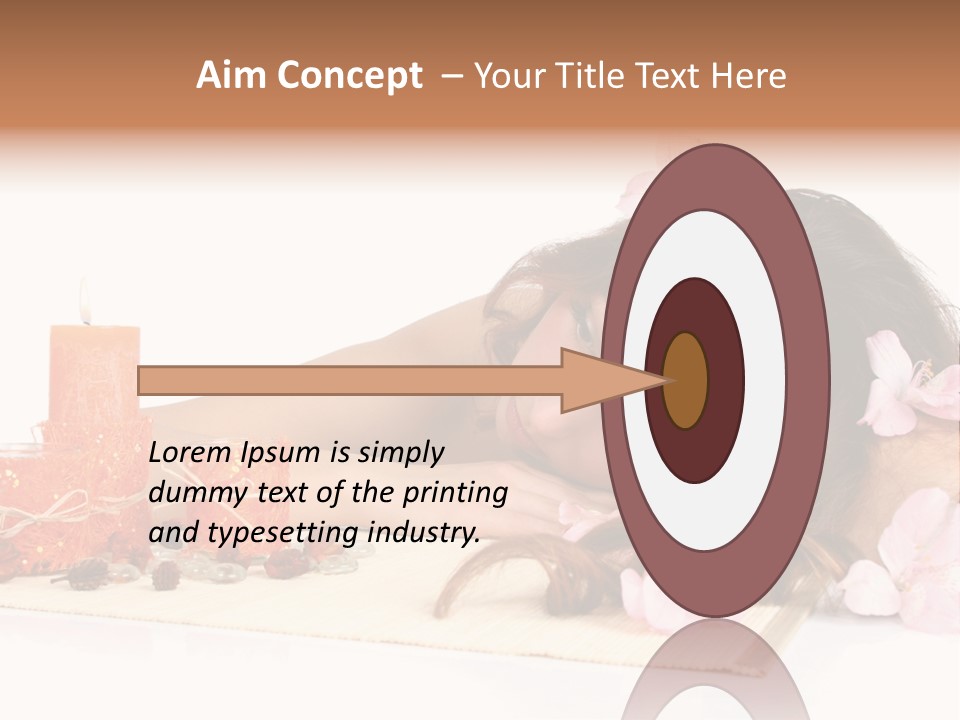 Aim Concept – Your Title Text Here

Lorem Ipsum is simply dummy text of the printing and typesetting industry.